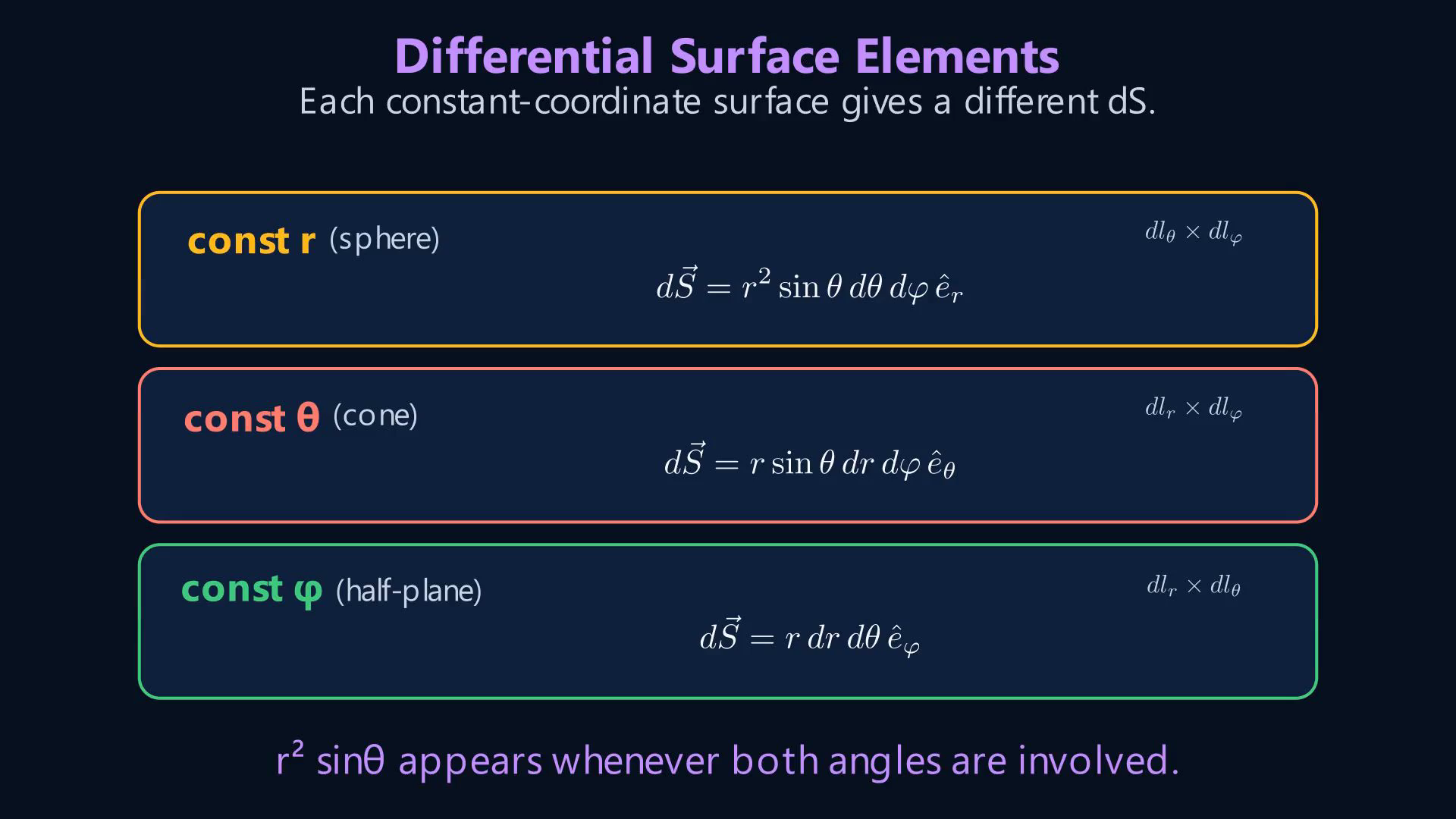 Differential Surface Elements

Each constant-coordinate surface gives a different dS.

const r (sphere)

$dl_\theta \times dl_\varphi$

$d\vec{S} = r^2 \sin\theta \, d\theta \, d\varphi \, \hat{e}_r$

const θ (cone)

$dl_r \times dl_\varphi$

$d\vec{S} = r \sin\theta \, dr \, d\varphi \, \hat{e}_\theta$

const φ (half-plane)

$dl_r \times dl_\theta$

$d\vec{S} = r \, dr \, d\theta \, \hat{e}_\varphi$

r² sinθ appears whenever both angles are involved.